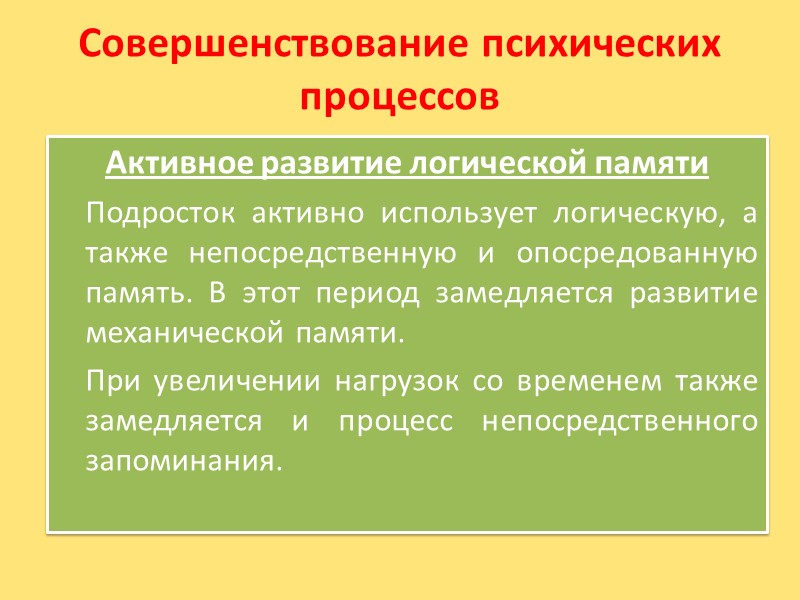 Совершенствование психических процессов

Активное развитие логической памяти

Подросток активно использует логическую, а также непосредственную и опосредованную память. В этот период замедляется развитие механической памяти.

При увеличении нагрузок со временем также замедляется и процесс непосредственного запоминания.